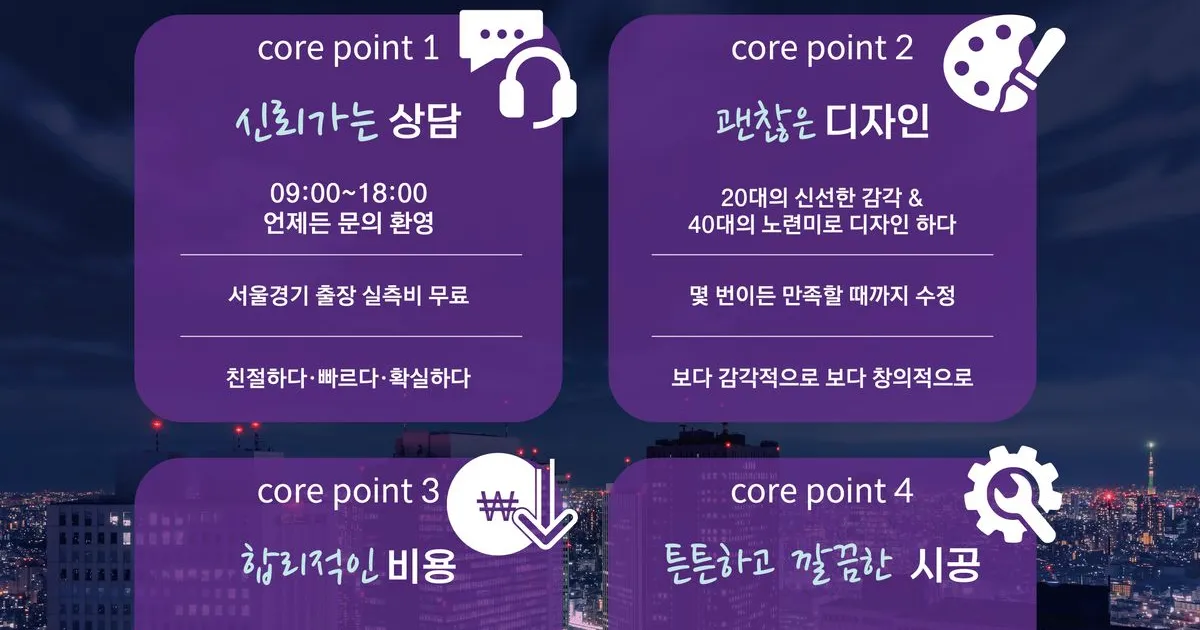 core point 1

신뢰가는 상담

09:00~18:00
언제든 문의 환영

서울경기 출장 실측비 무료

친절하다·빠르다·확실하다

core point 2

괜찮은 디자인

20대의 신선한 감각 &
40대의 노련미로 디자인 하다

몇 번이든 만족할 때까지 수정

보다 감각적으로 보다 창의적으로

core point 3

₩

합리적인 비용

core point 4

튼튼하고 깔끔한 시공